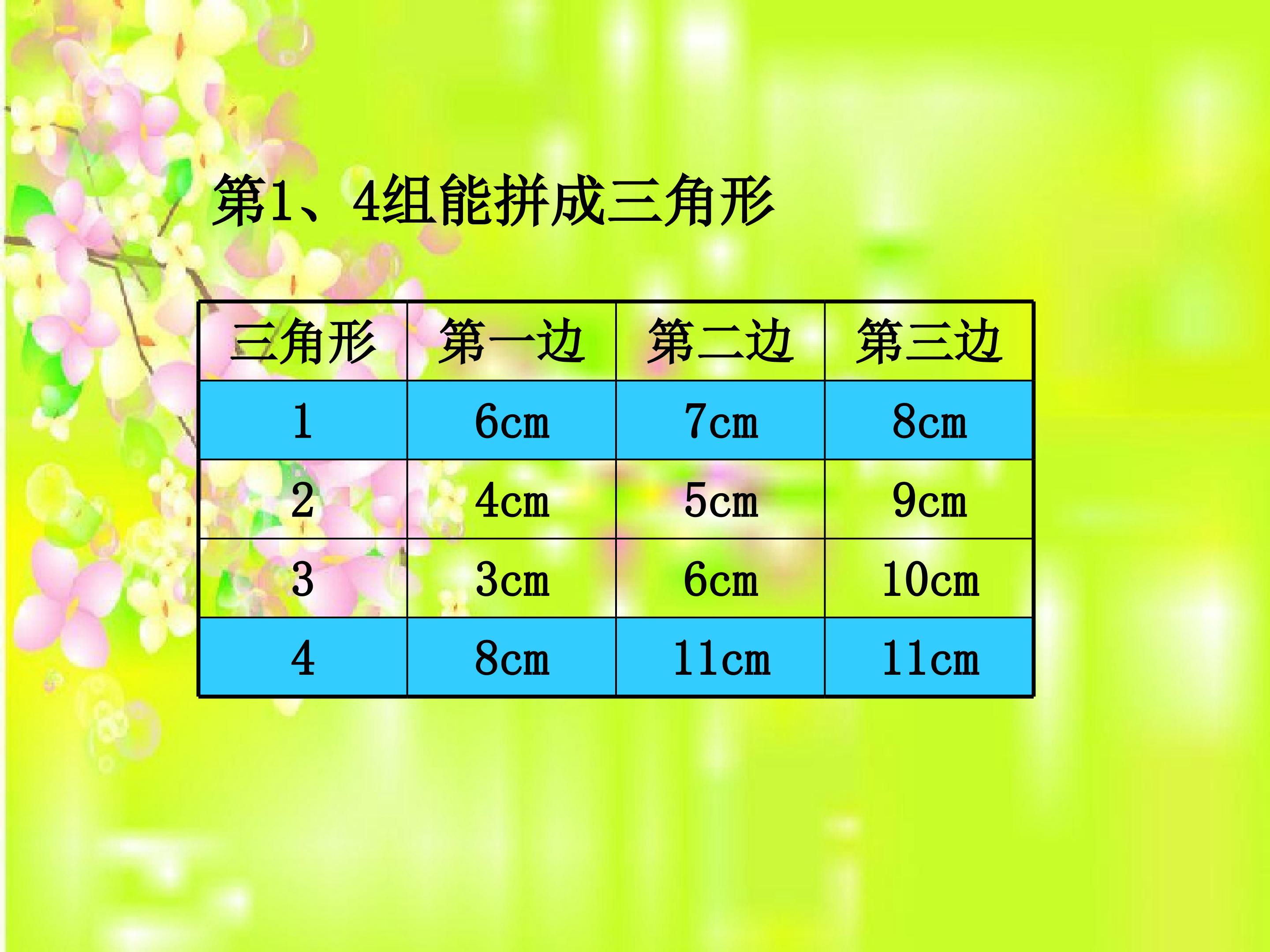 第1、4组能拼成三角形

| 三角形 | 第一边 | 第二边 | 第三边 |
|---|---|---|---|
| 1 | 6cm | 7cm | 8cm |
| 2 | 4cm | 5cm | 9cm |
| 3 | 3cm | 6cm | 10cm |
| 4 | 8cm | 11cm | 11cm |